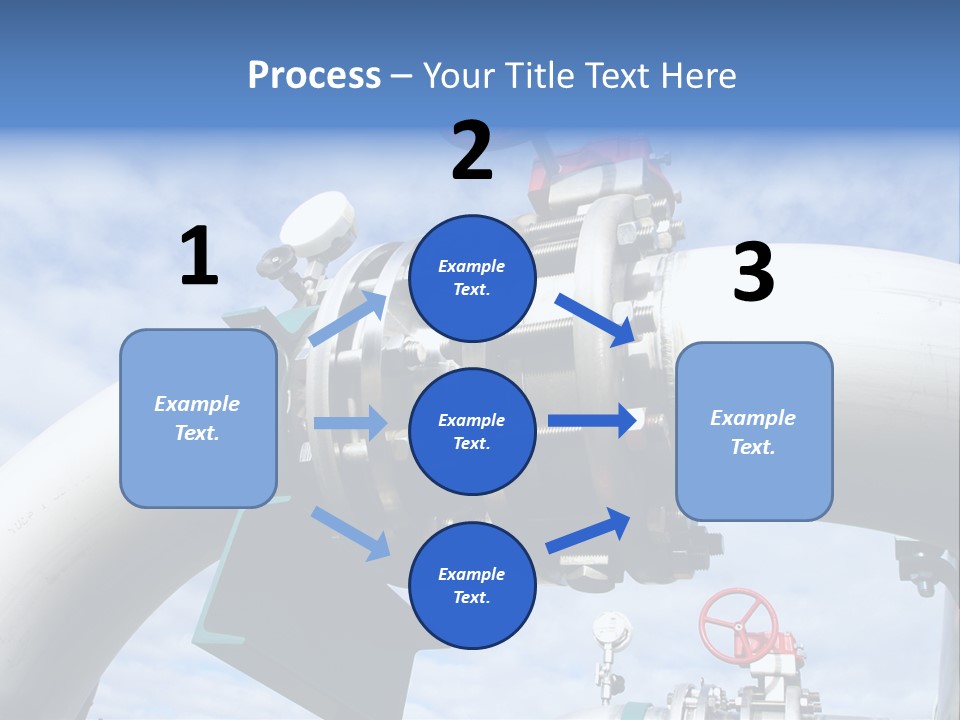 Process – Your Title Text Here

1

Example Text.

2

Example Text.

Example Text.

Example Text.

3

Example Text.